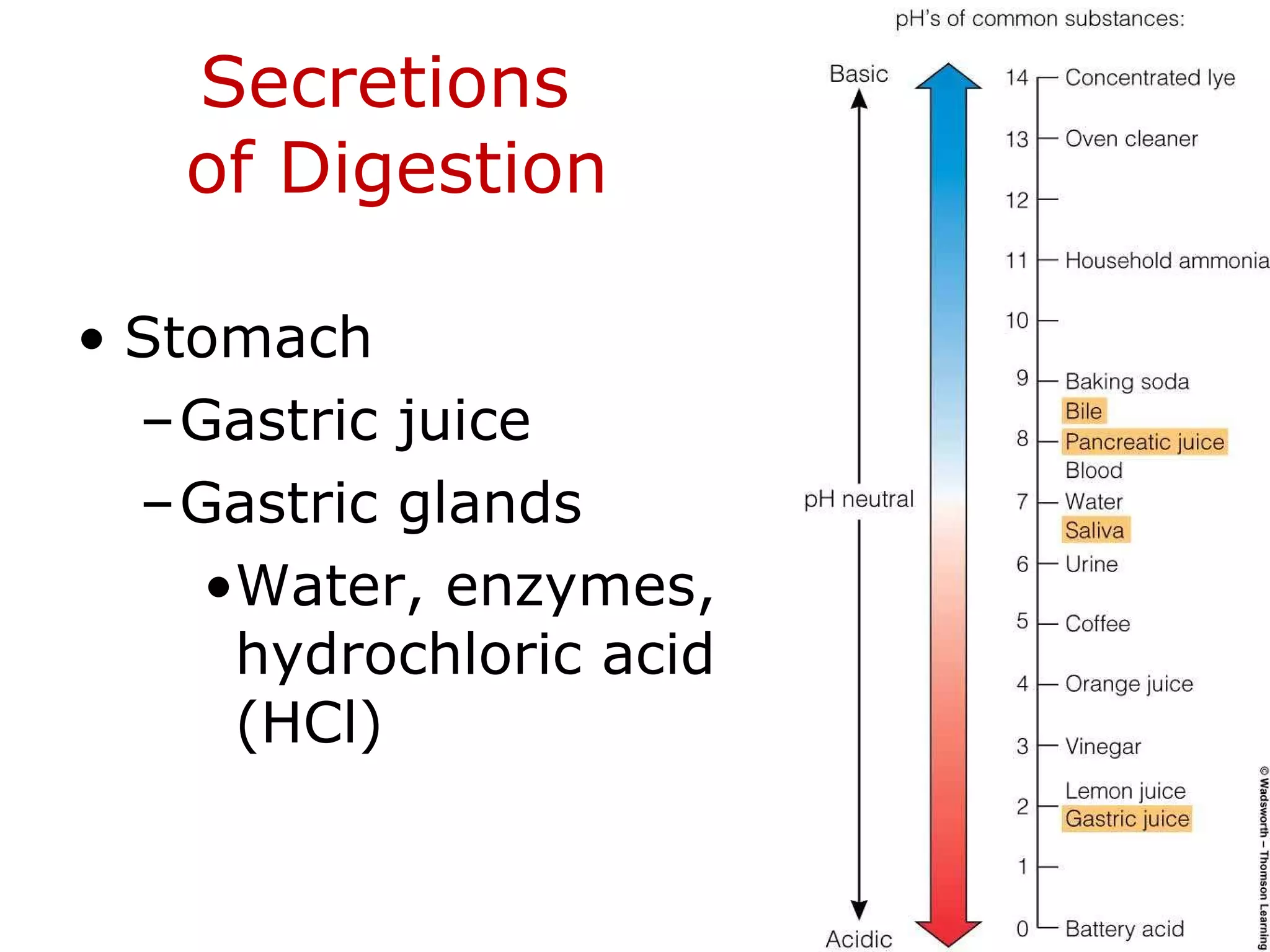 Secretions of Digestion

• Stomach
– Gastric juice
– Gastric glands
• Water, enzymes, hydrochloric acid (HCl)

pH's of common substances:

Basic

pH neutral

Acidic

14 Concentrated lye
13 Oven cleaner
12
11 Household ammonia
10
9 Baking soda
Bile
8 Pancreatic juice
Blood
7 Water
Saliva
6 Urine
5 Coffee
4 Orange juice
3 Vinegar
Lemon juice
2 Gastric juice
1
0 Battery acid

© Wadsworth – Thomson Learning